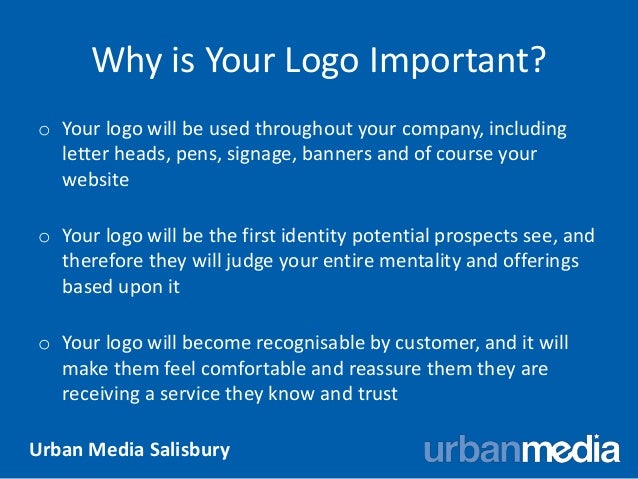 Why is Your Logo Important?

o Your logo will be used throughout your company, including letter heads, pens, signage, banners and of course your website

o Your logo will be the first identity potential prospects see, and therefore they will judge your entire mentality and offerings based upon it

o Your logo will become recognisable by customer, and it will make them feel comfortable and reassure them they are receiving a service they know and trust

Urban Media Salisbury

urbanmedia